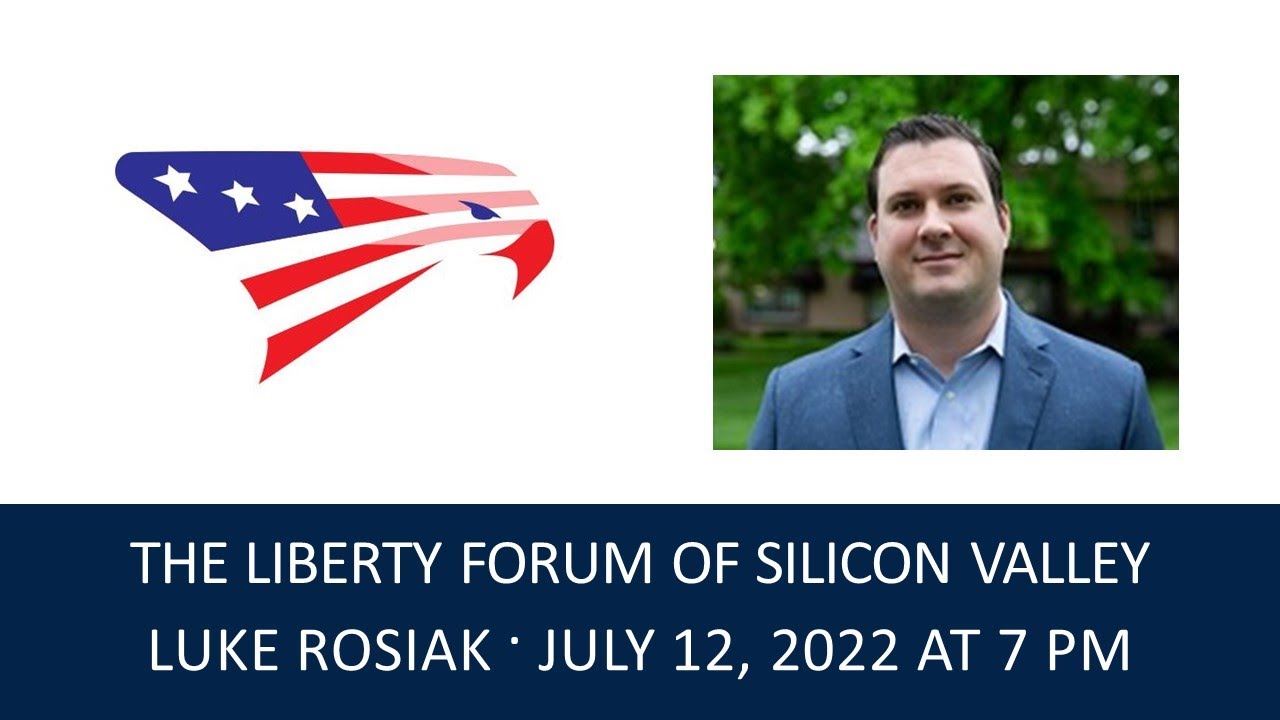 THE LIBERTY FORUM OF SILICON VALLEY
LUKE ROSIAK · JULY 12, 2022 AT 7 PM